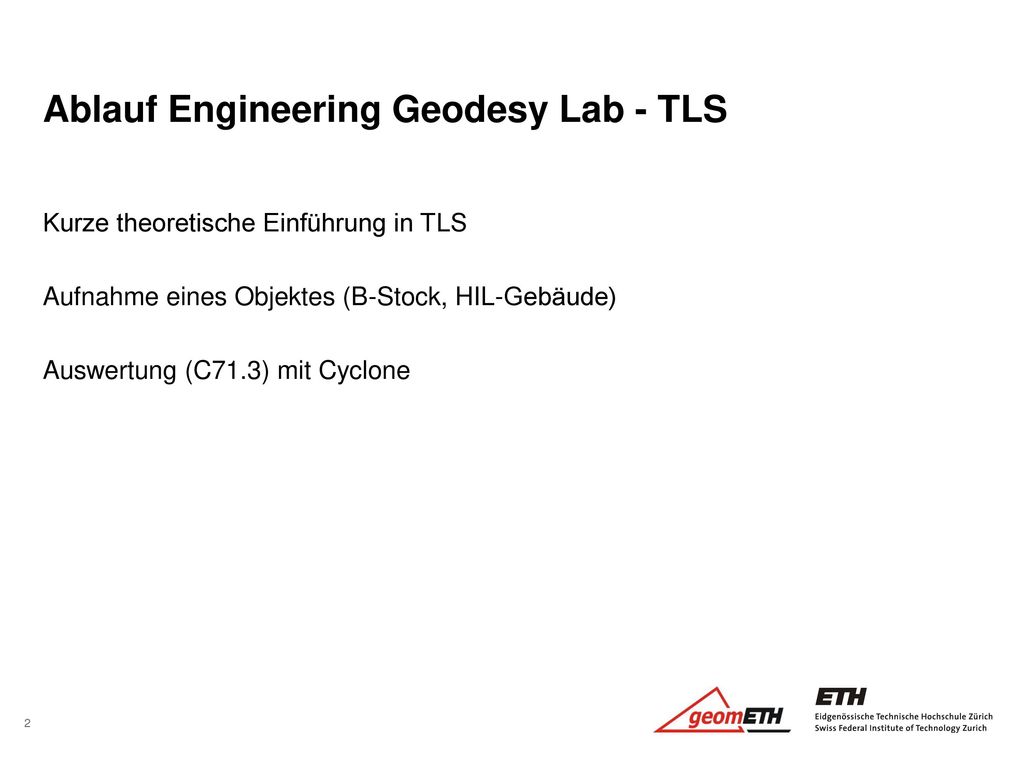 Ablauf Engineering Geodesy Lab - TLS

Kurze theoretische Einführung in TLS

Aufnahme eines Objektes (B-Stock, HIL-Gebäude)

Auswertung (C71.3) mit Cyclone

2

geomETH

ETH
Eidgenössische Technische Hochschule Zürich
Swiss Federal Institute of Technology Zurich